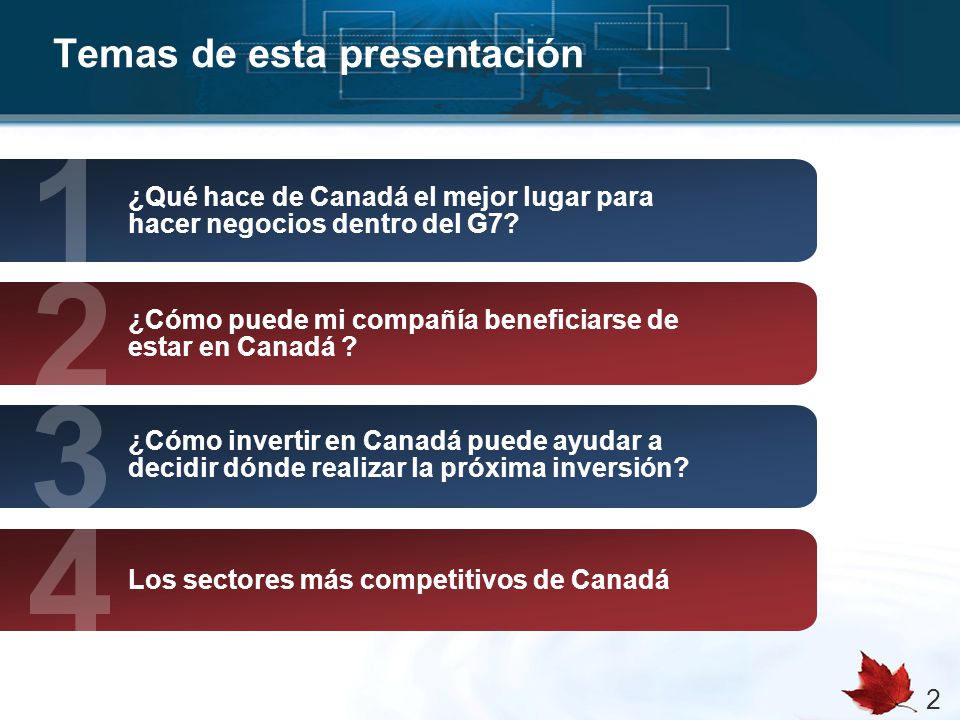 Temas de esta presentación

1

¿Qué hace de Canadá el mejor lugar para hacer negocios dentro del G7?

2

¿Cómo puede mi compañía beneficiarse de estar en Canadá ?

3

¿Cómo invertir en Canadá puede ayudar a decidir dónde realizar la próxima inversión?

4

Los sectores más competitivos de Canadá

2